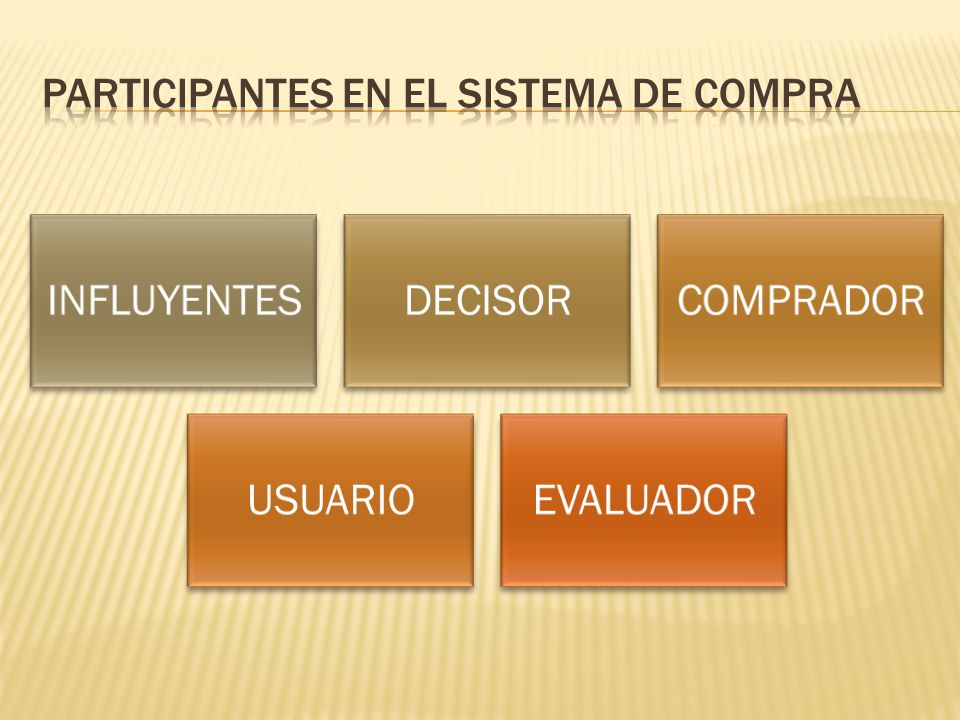 PARTICIPANTES EN EL SISTEMA DE COMPRA

INFLUYENTES

DECISOR

COMPRADOR

USUARIO

EVALUADOR